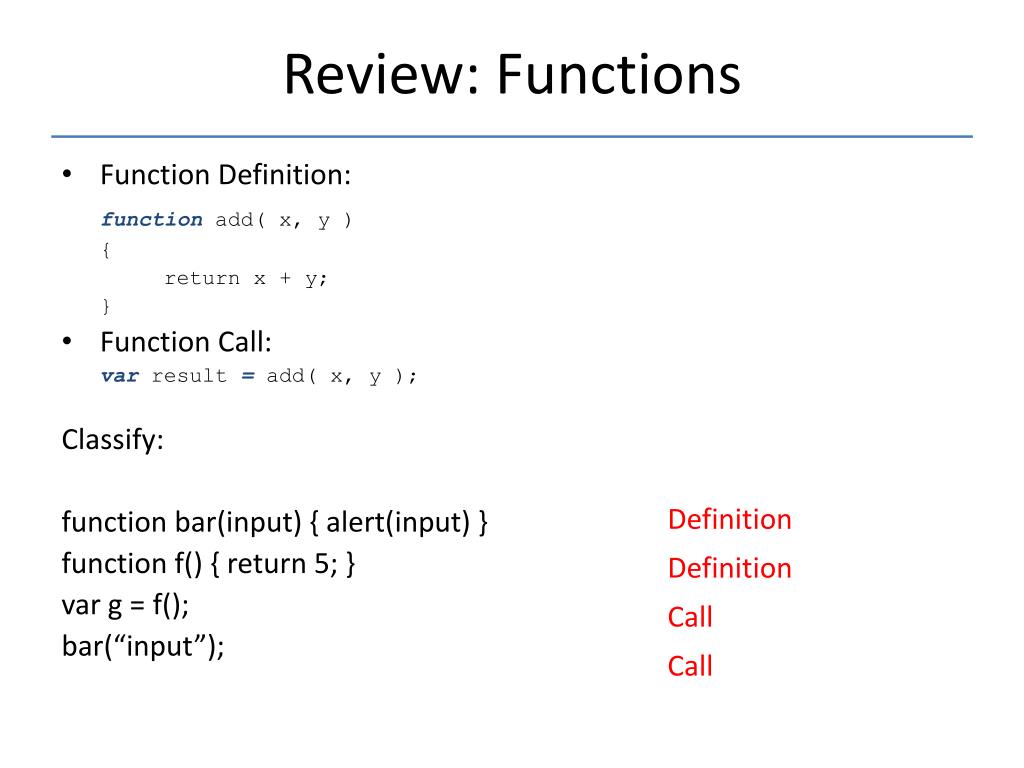 Review: Functions

• Function Definition:

function add( x, y )
{
return x + y;
}

• Function Call:

var result = add( x, y );

Classify:

function bar(input) { alert(input) }
function f() { return 5; }
var g = f();
bar(“input”);

Definition
Definition
Call
Call